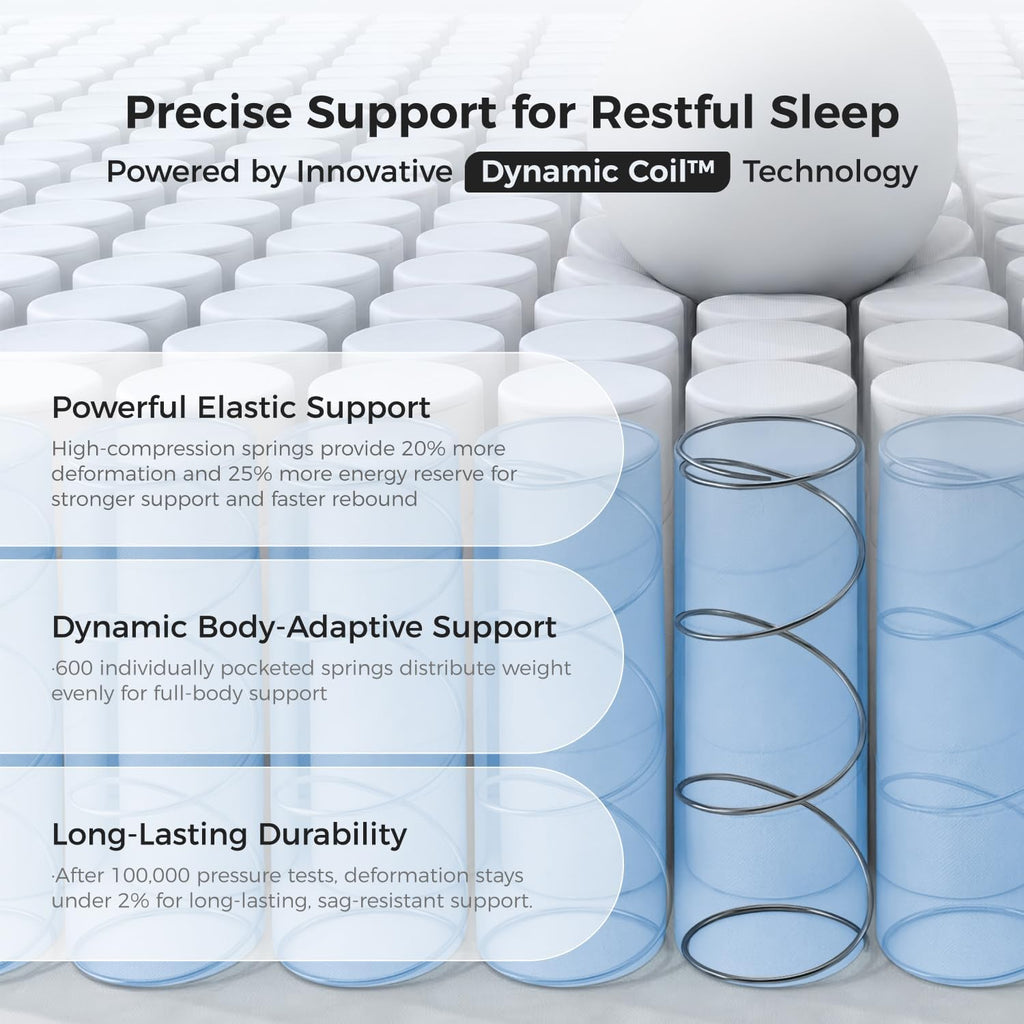 Precise Support for Restful Sleep
Powered by Innovative Dynamic Coil™ Technology

Powerful Elastic Support
High-compression springs provide 20% more deformation and 25% more energy reserve for stronger support and faster rebound

Dynamic Body-Adaptive Support
·600 individually pocketed springs distribute weight evenly for full-body support

Long-Lasting Durability
·After 100,000 pressure tests, deformation stays under 2% for long-lasting, sag-resistant support.